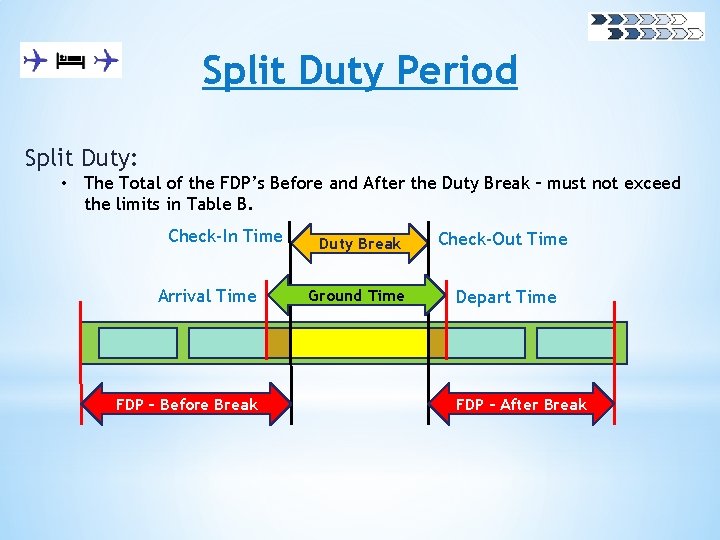 Split Duty Period

Split Duty:

• The Total of the FDP's Before and After the Duty Break – must not exceed the limits in Table B.

Check-In Time

Duty Break

Check-Out Time

Arrival Time

Ground Time

Depart Time

FDP – Before Break

FDP – After Break